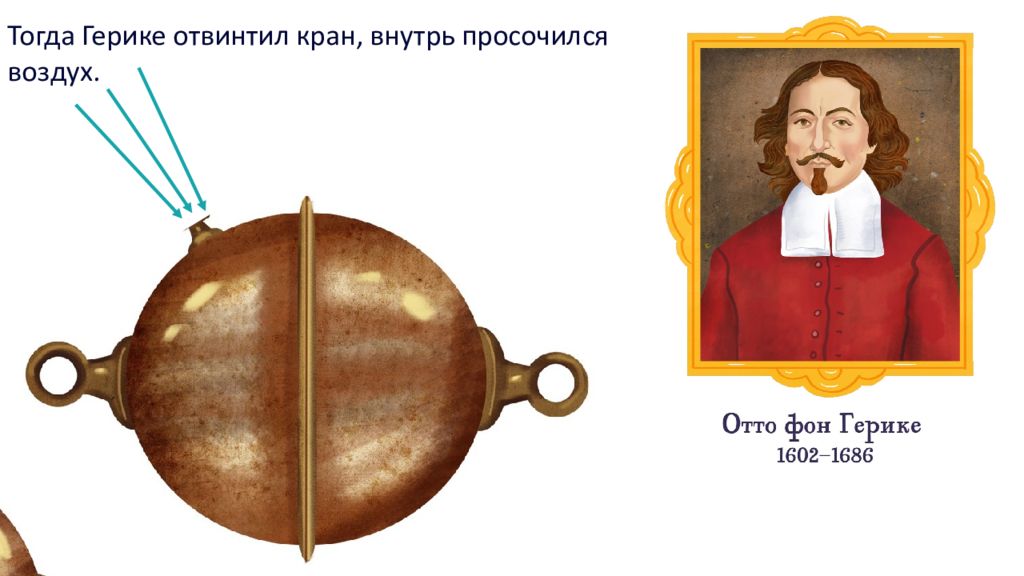 Тогда Герике отвинтил кран, внутрь просочился воздух.

Отто фон Герике
1602–1686